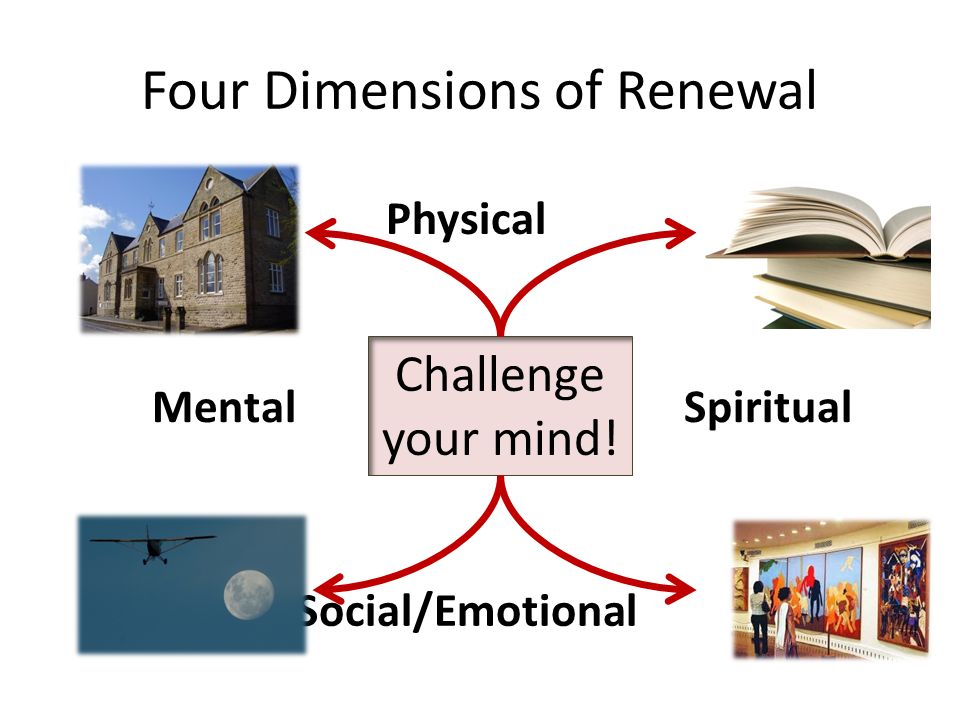 Four Dimensions of Renewal

Physical

Mental

Challenge your mind!

Spiritual

Social/Emotional